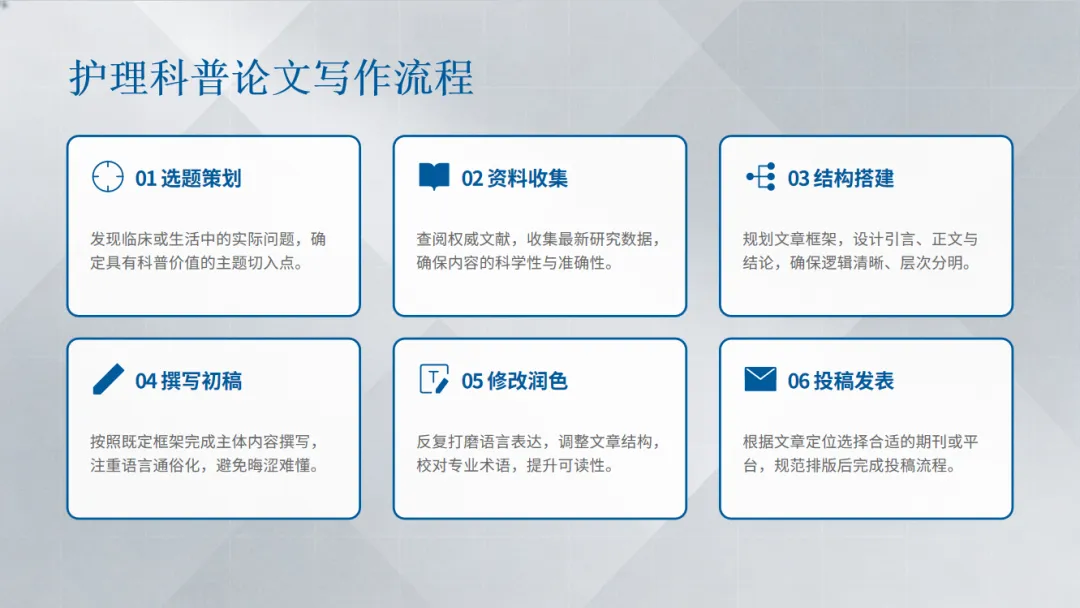 护理科普论文写作流程

01 选题策划

发现临床或生活中的实际问题，确定具有科普价值的主题切入点。

02 资料收集

查阅权威文献，收集最新研究数据，确保内容的科学性与准确性。

03 结构搭建

规划文章框架，设计引言、正文与结论，确保逻辑清晰、层次分明。

04 撰写初稿

按照既定框架完成主体内容撰写，注重语言通俗化，避免晦涩难懂。

05 修改润色

反复打磨语言表达，调整文章结构，校对专业术语，提升可读性。

06 投稿发表

根据文章定位选择合适的期刊或平台，规范排版后完成投稿流程。